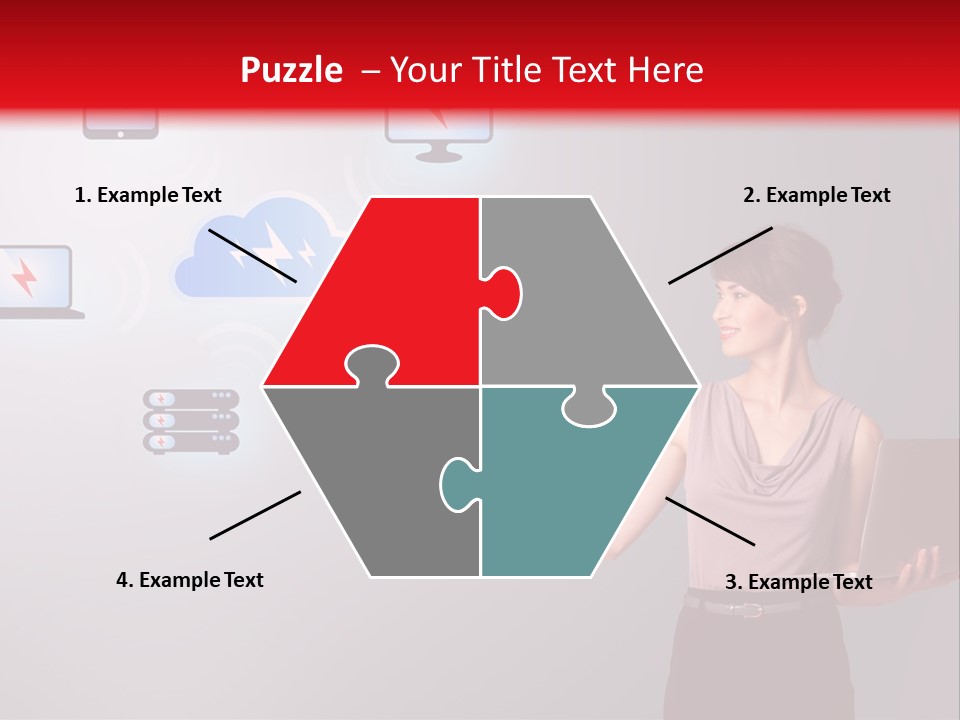 Puzzle – Your Title Text Here

1. Example Text

2. Example Text

4. Example Text

3. Example Text